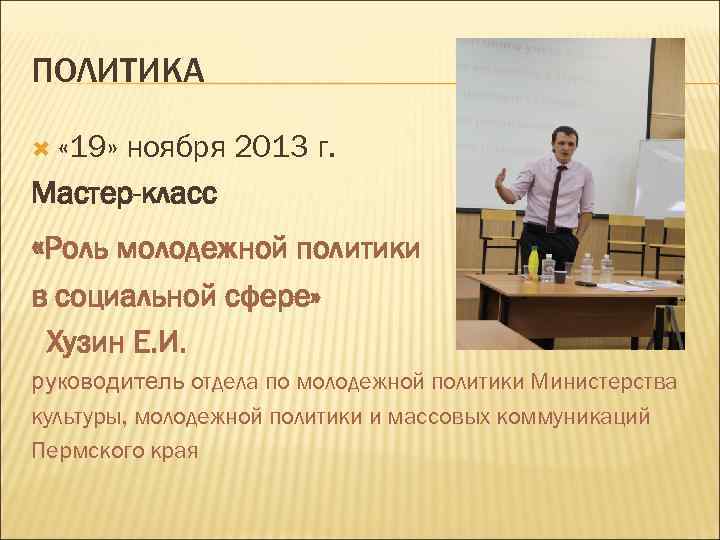 ПОЛИТИКА

«19» ноября 2013 г.

Мастер-класс

«Роль молодежной политики в социальной сфере»

Хузин Е.И.

руководитель отдела по молодежной политики Министерства культуры, молодежной политики и массовых коммуникаций Пермского края